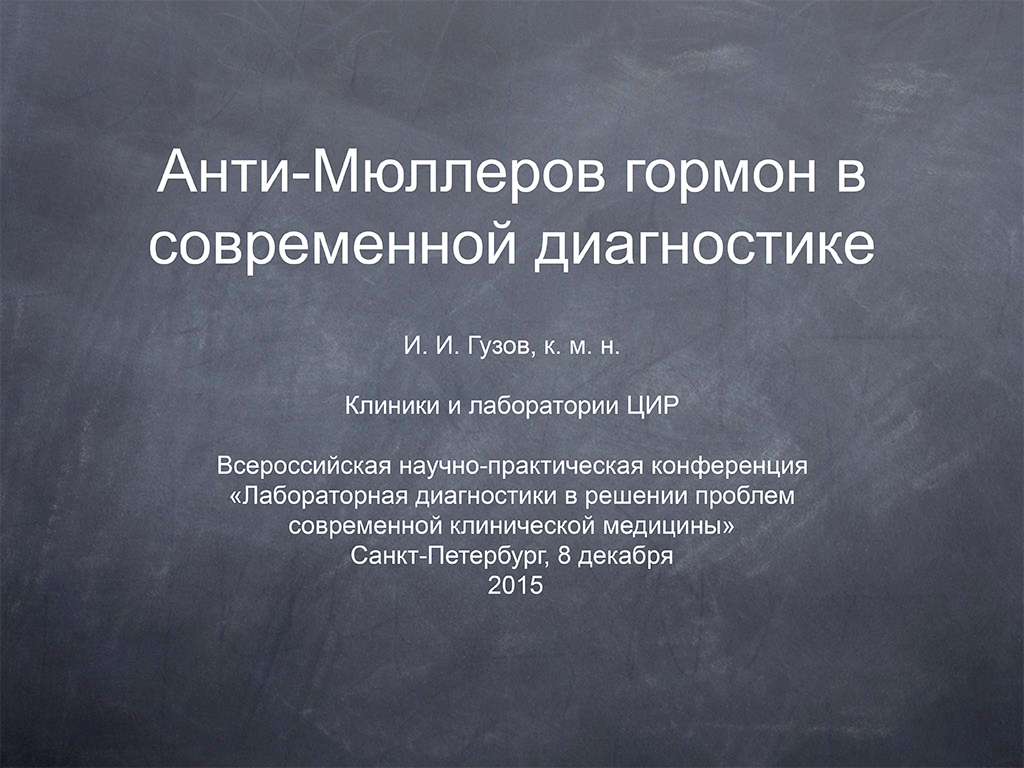 Анти-Мюллеров гормон в современной диагностике

И. И. Гузов, к. м. н.

Клиники и лаборатории ЦИР

Всероссийская научно-практическая конференция «Лабораторная диагностики в решении проблем современной клинической медицины» Санкт-Петербург, 8 декабря 2015